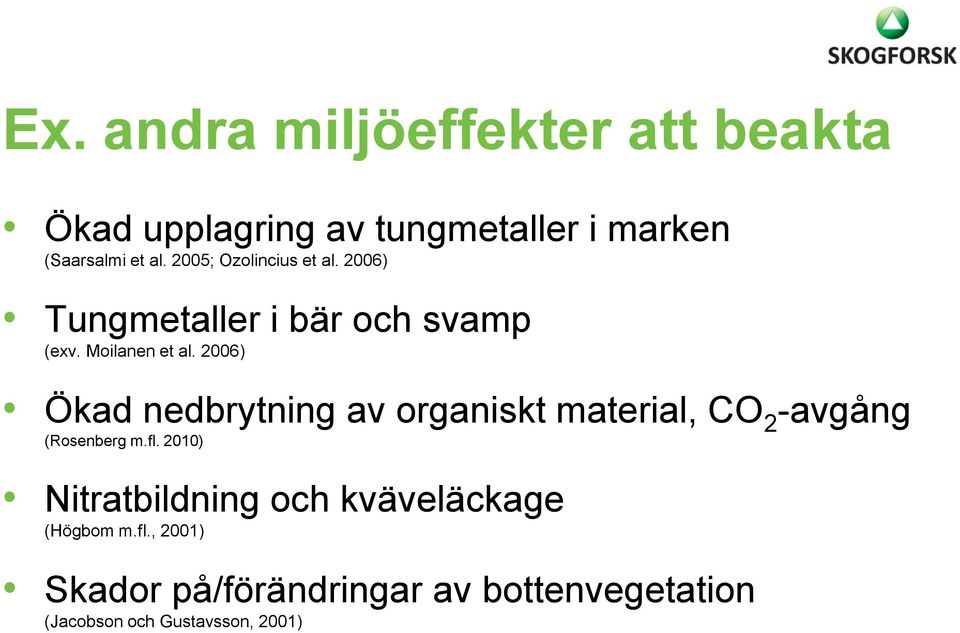 SKOGFORSK

Ex. andra miljöeffekter att beakta

• Ökad upplagring av tungmetaller i marken
(Saarsalmi et al. 2005; Ozolincius et al. 2006)

• Tungmetaller i bär och svamp
(exv. Moilanen et al. 2006)

• Ökad nedbrytning av organiskt material, $CO_2$-avgång
(Rosenberg m.fl. 2010)

• Nitratbildning och kväveläckage
(Högbom m.fl., 2001)

• Skador på/förändringar av bottenvegetation
(Jacobson och Gustavsson, 2001)